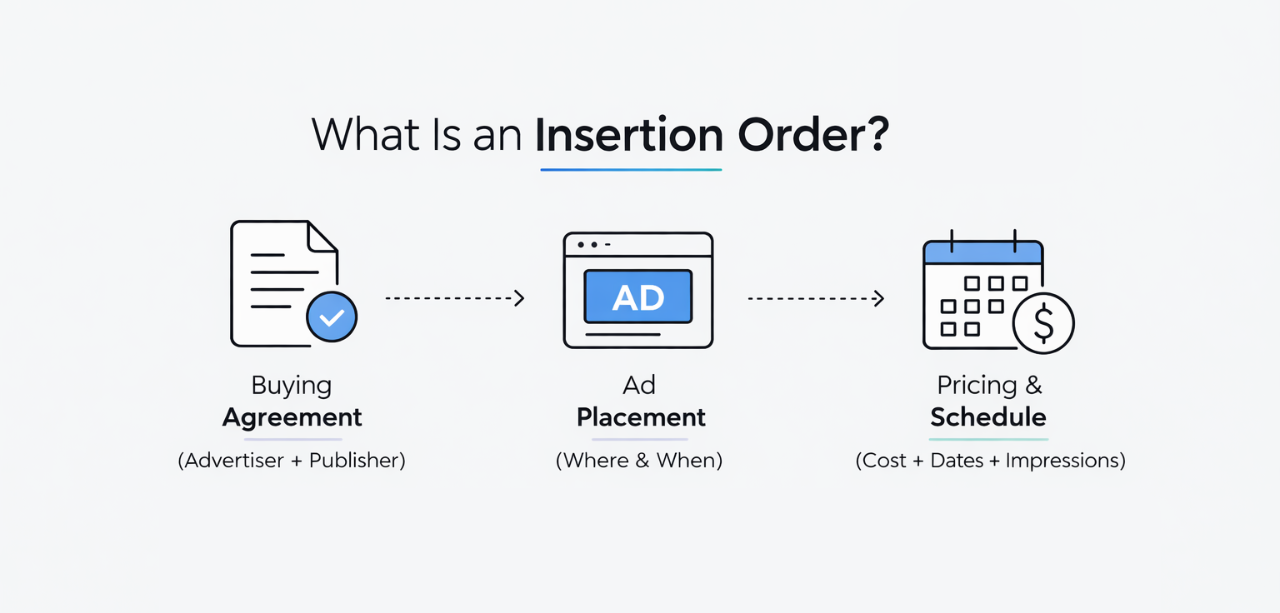 What Is an Insertion Order?

AD

$

Buying
Agreement
(Advertiser + Publisher)

Ad
Placement
(Where & When)

Pricing &
Schedule
(Cost + Dates + Impressions)